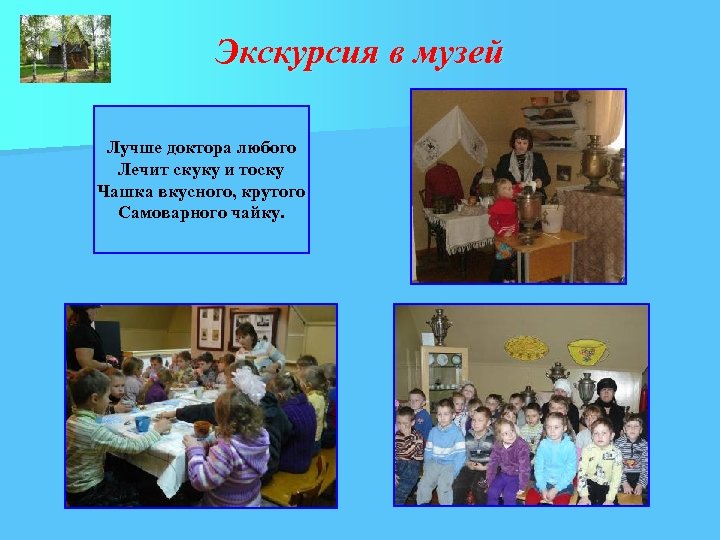 Экскурсия в музей

Лучше доктора любого
Лечит скуку и тоску
Чашка вкусного, крутого
Самоварного чайку.